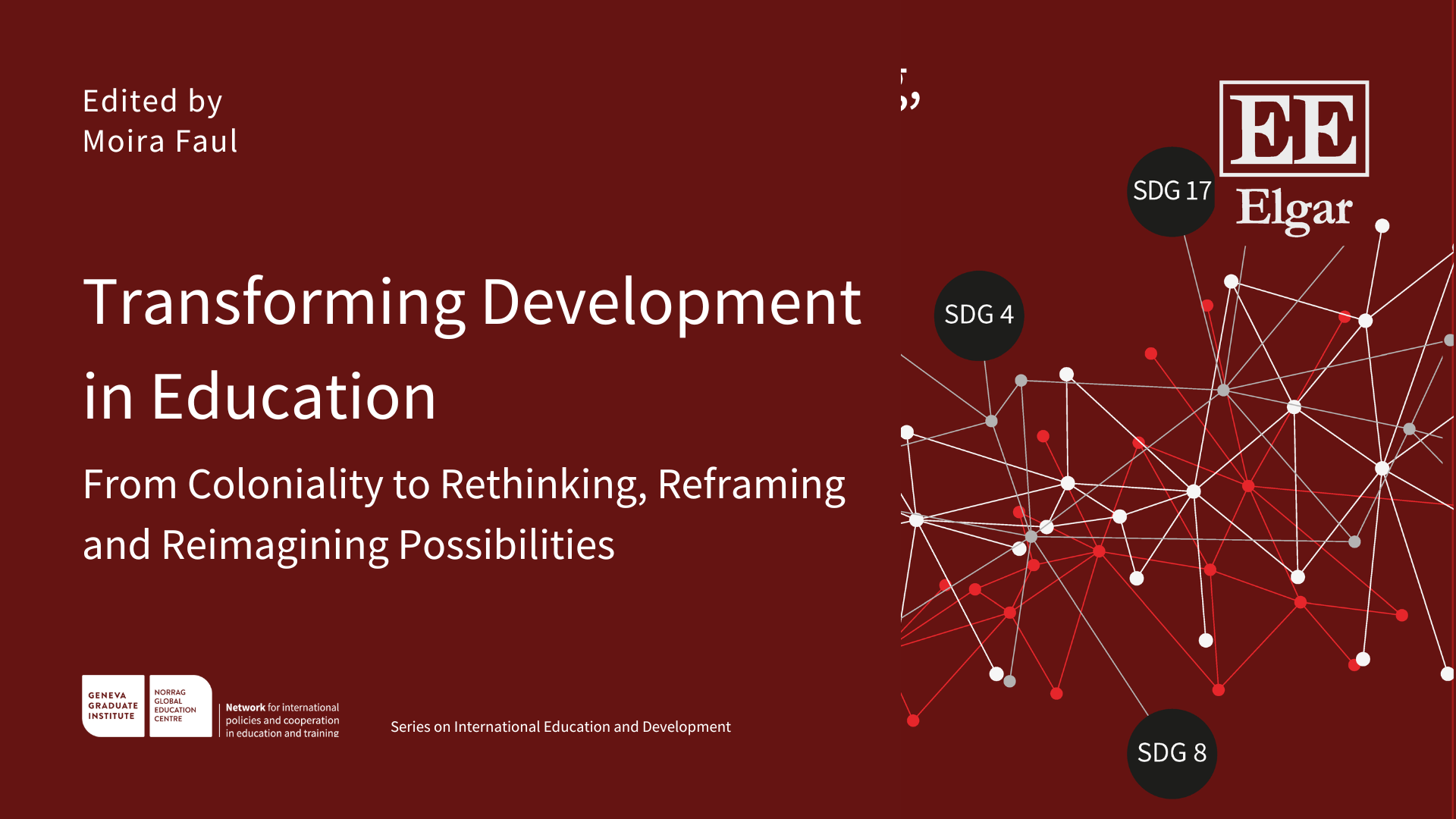 Edited by
Moira Faul

Transforming Development in Education

From Coloniality to Rethinking, Reframing and Reimagining Possibilities

GENEVA GRADUATE INSTITUTE

NORRAG GLOBAL EDUCATION CENTRE

Network for international policies and cooperation in education and training

Series on International Education and Development

EE
Elgar

SDG 17

SDG 4

SDG 8